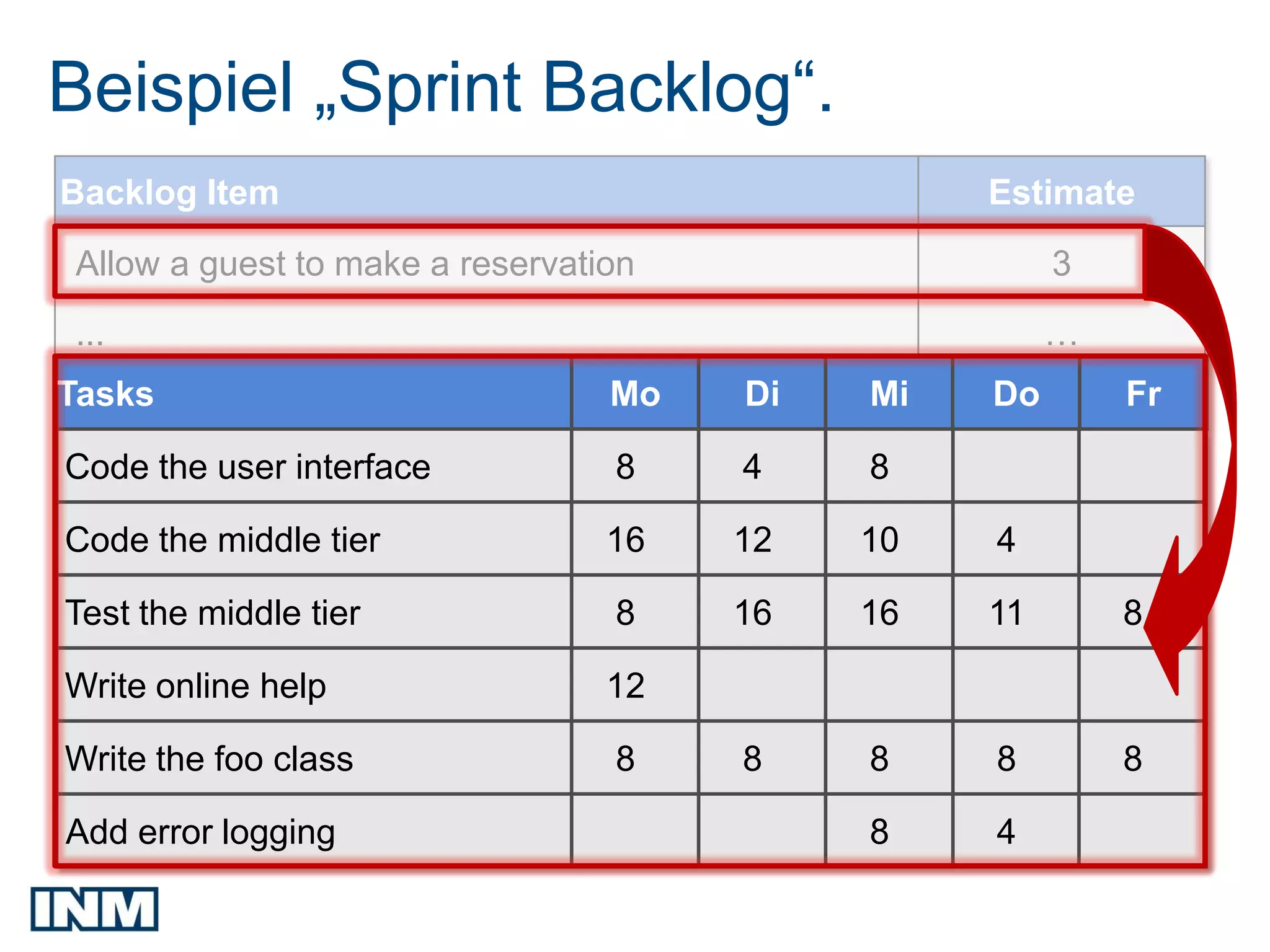 Beispiel „Sprint Backlog“.

| Backlog Item | Estimate |
|---|---|
| Allow a guest to make a reservation | 3 |
| ... | ... |

| Tasks | Mo | Di | Mi | Do | Fr |
|---|---|---|---|---|---|
| Code the user interface | 8 | 4 | 8 | | |
| Code the middle tier | 16 | 12 | 10 | 4 | |
| Test the middle tier | 8 | 16 | 16 | 11 | 8 |
| Write online help | 12 | | | | |
| Write the foo class | 8 | 8 | 8 | 8 | 8 |
| Add error logging | | | 8 | 4 | |

INM